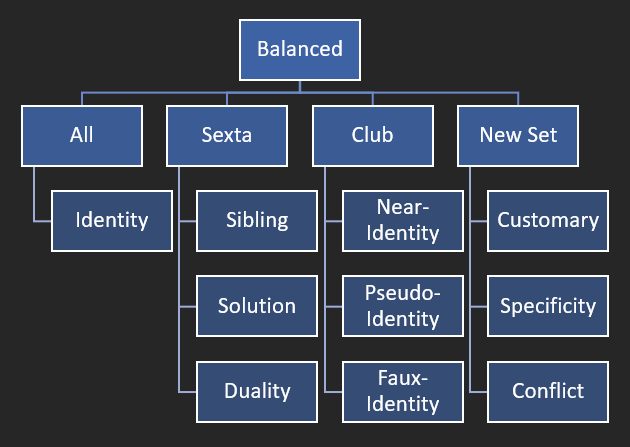 Balanced

All

Identity

Sexta

Sibling

Solution

Duality

Club

Near-Identity

Pseudo-Identity

Faux-Identity

New Set

Customary

Specificity

Conflict